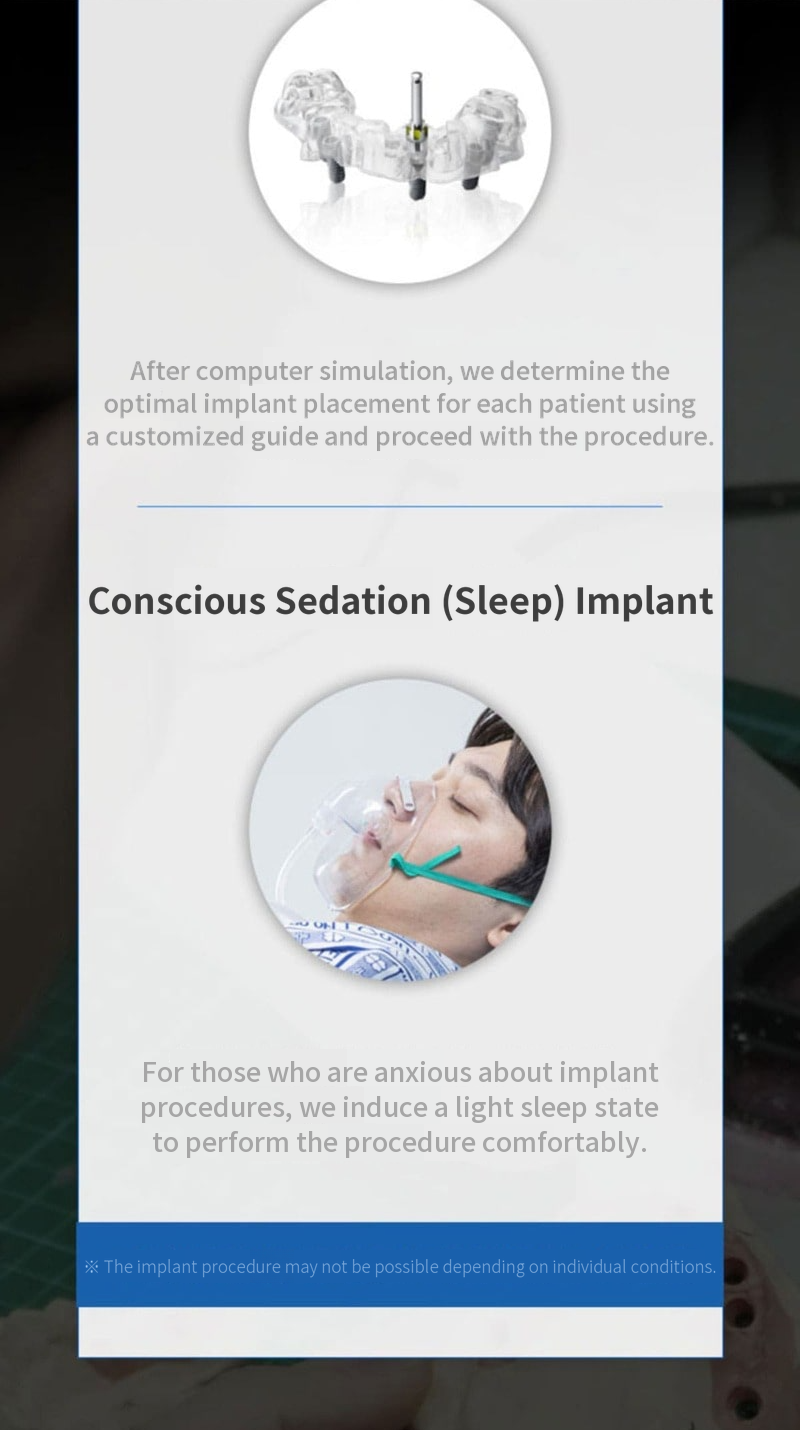 After computer simulation, we determine the optimal implant placement for each patient using a customized guide and proceed with the procedure.

Conscious Sedation (Sleep) Implant

For those who are anxious about implant procedures, we induce a light sleep state to perform the procedure comfortably.

※ The implant procedure may not be possible depending on individual conditions.